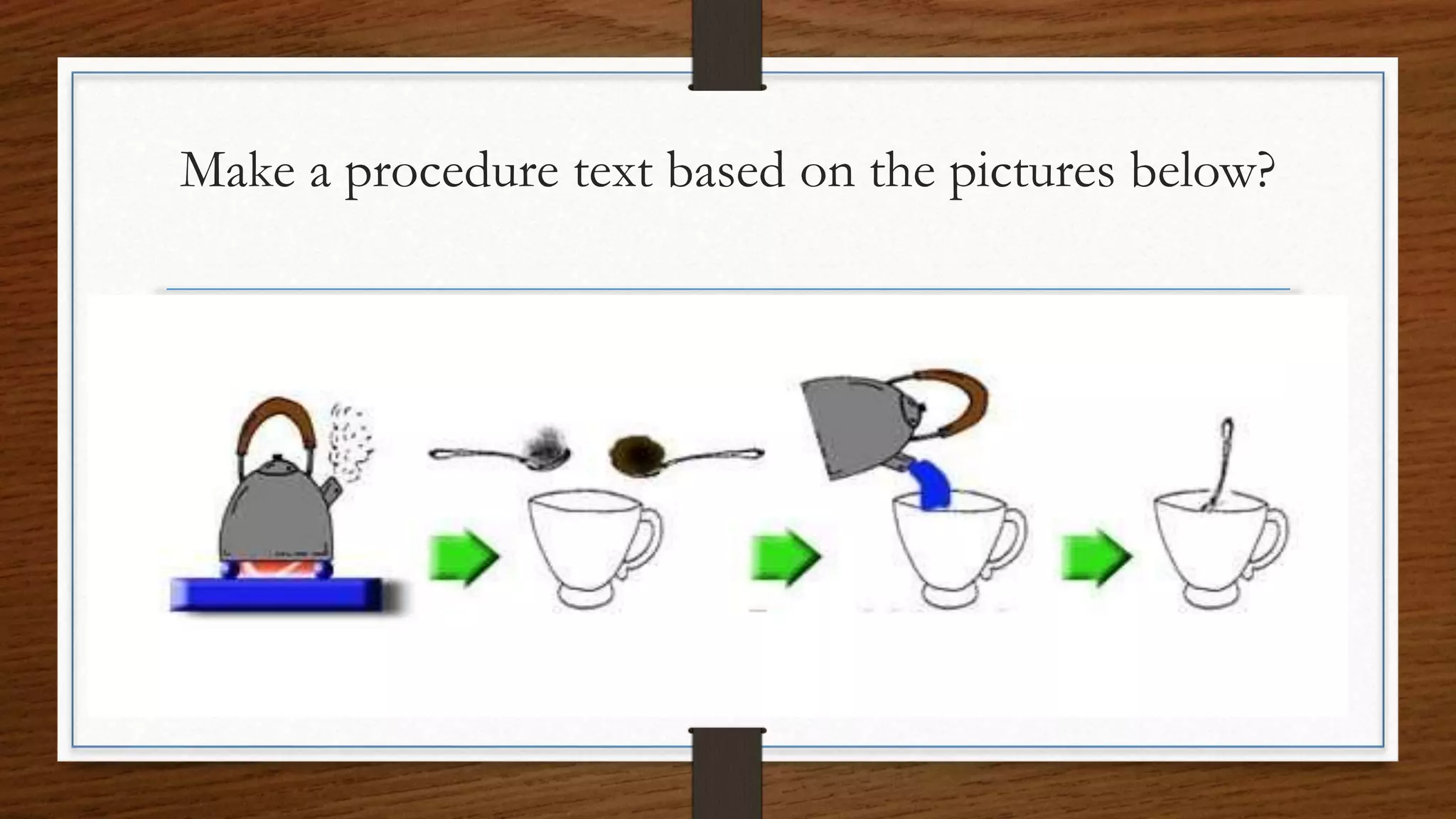 Make a procedure text based on the pictures below?